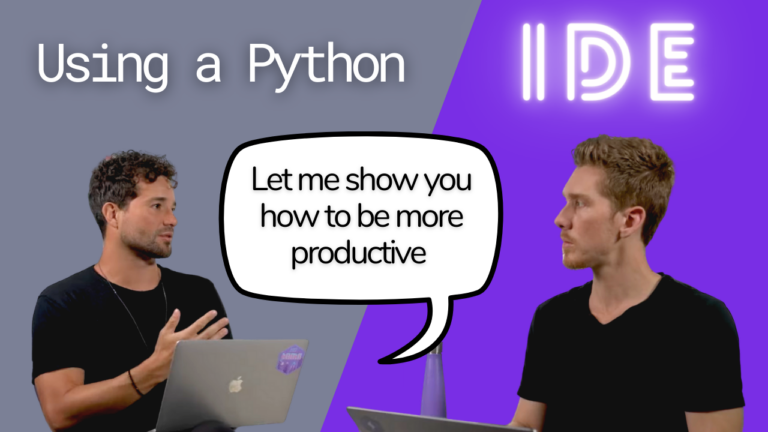 Using a Python IDE

Let me show you how to be more productive